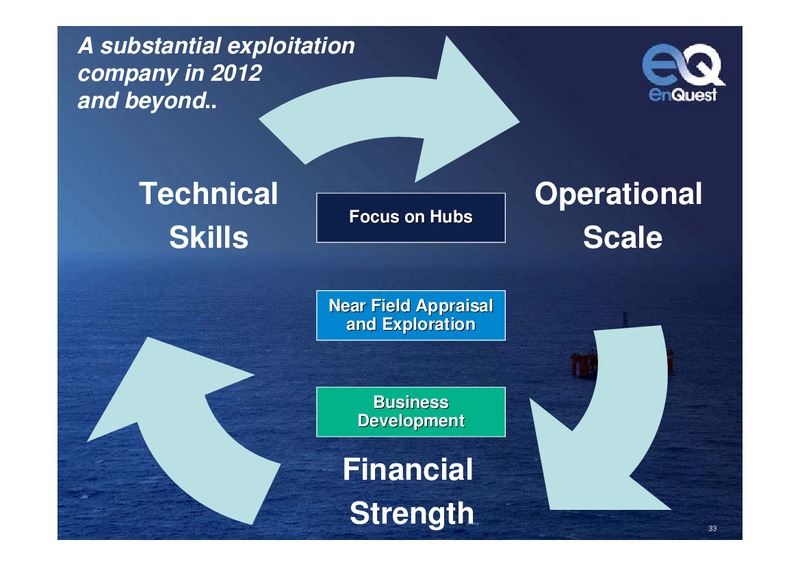 A substantial exploitation company in 2012 and beyond..

eQ
EnQuest

Technical Skills

Focus on Hubs

Operational Scale

Near Field Appraisal and Exploration

Business Development

Financial Strength

33